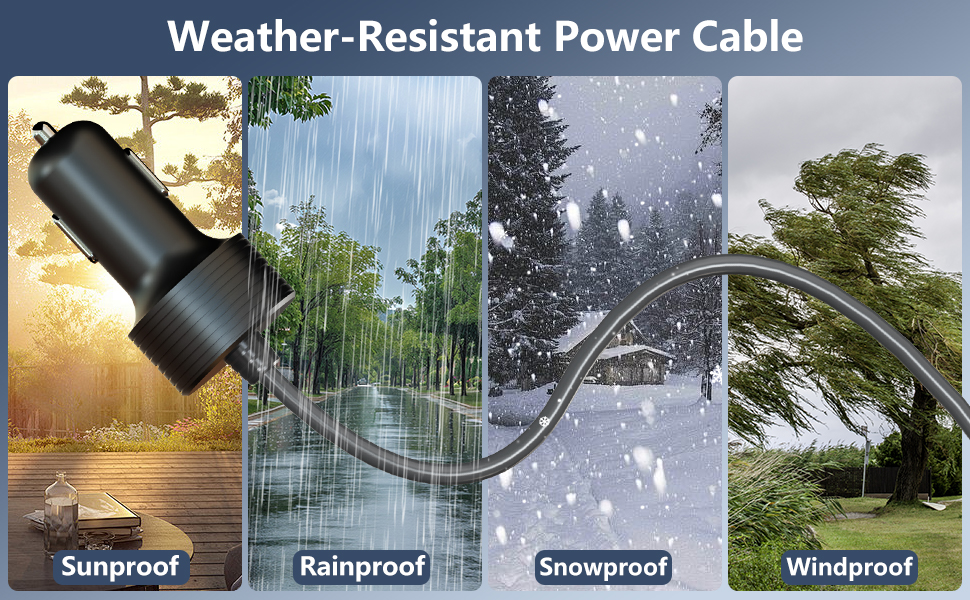 Weather-Resistant Power Cable

Sunproof

Rainproof

Snowproof

Windproof